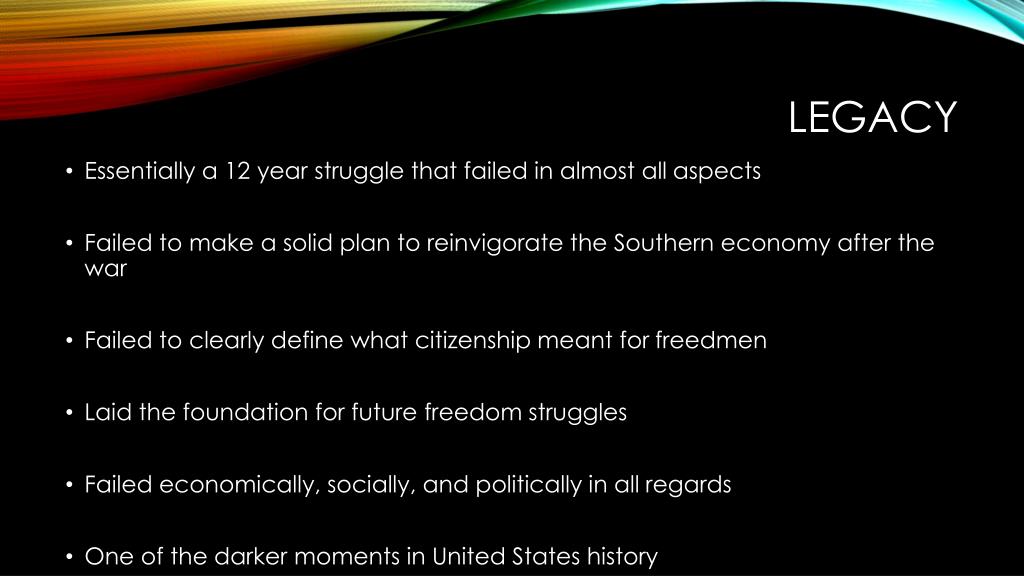 LEGACY

• Essentially a 12 year struggle that failed in almost all aspects

• Failed to make a solid plan to reinvigorate the Southern economy after the war

• Failed to clearly define what citizenship meant for freedmen

• Laid the foundation for future freedom struggles

• Failed economically, socially, and politically in all regards

• One of the darker moments in United States history